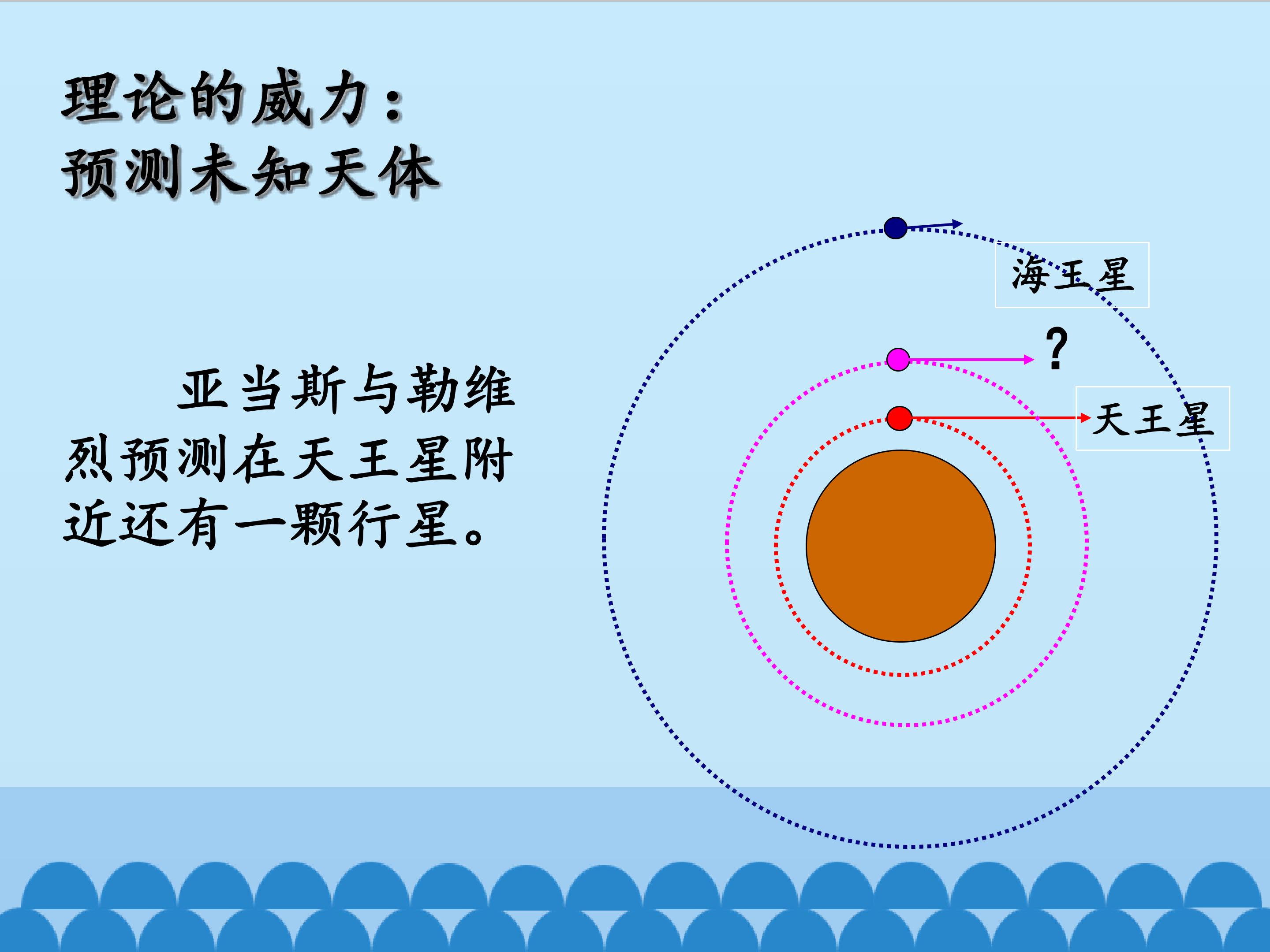 理论的威力：
预测未知天体

亚当斯与勒维烈预测在天王星附近还有一颗行星。

海王星

?

天王星